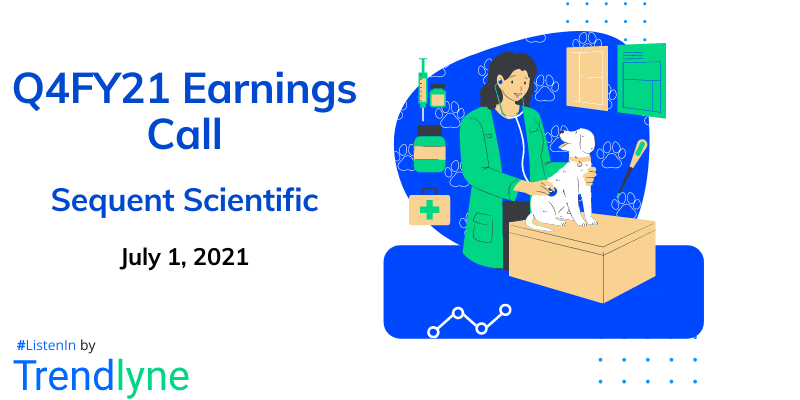 Q4FY21 Earnings Call

Sequent Scientific

July 1, 2021

#ListenIn by

Trendlyne